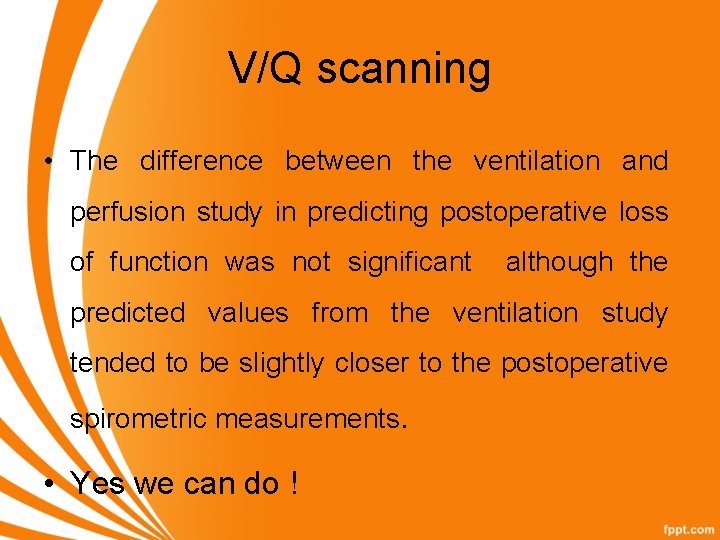 V/Q scanning

• The difference between the ventilation and perfusion study in predicting postoperative loss of function was not significant  although the predicted values from the ventilation study tended to be slightly closer to the postoperative spirometric measurements.

• Yes we can do !

fppt.com